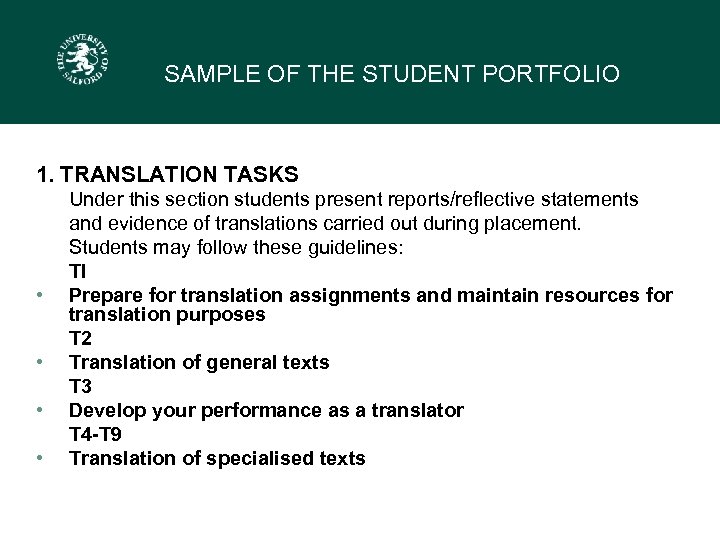 THE UNIVERSITY OF SALFORD

SAMPLE OF THE STUDENT PORTFOLIO

1. TRANSLATION TASKS

Under this section students present reports/reflective statements and evidence of translations carried out during placement. Students may follow these guidelines:

TI

• Prepare for translation assignments and maintain resources for translation purposes

T2

• Translation of general texts

T3

• Develop your performance as a translator

T4-T9

• Translation of specialised texts